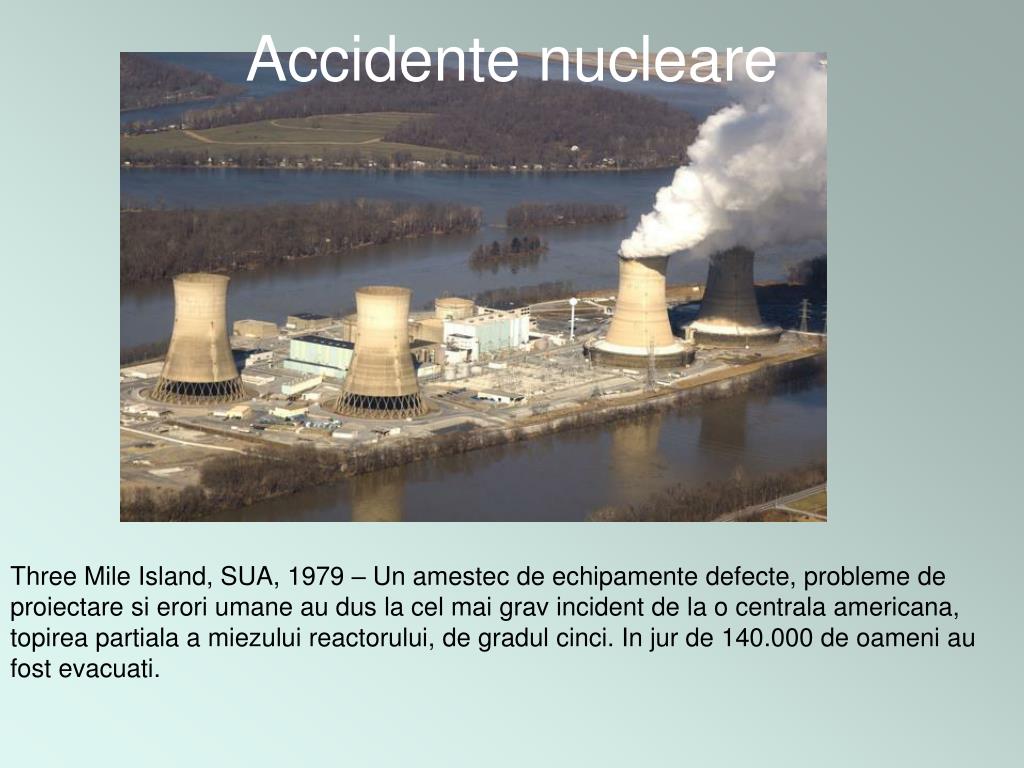 Accidente nucleare

Three Mile Island, SUA, 1979 – Un amestec de echipamente defecte, probleme de proiectare si erori umane au dus la cel mai grav incident de la o centrala americana, topirea partiala a miezului reactorului, de gradul cinci. In jur de 140.000 de oameni au fost evacuati.